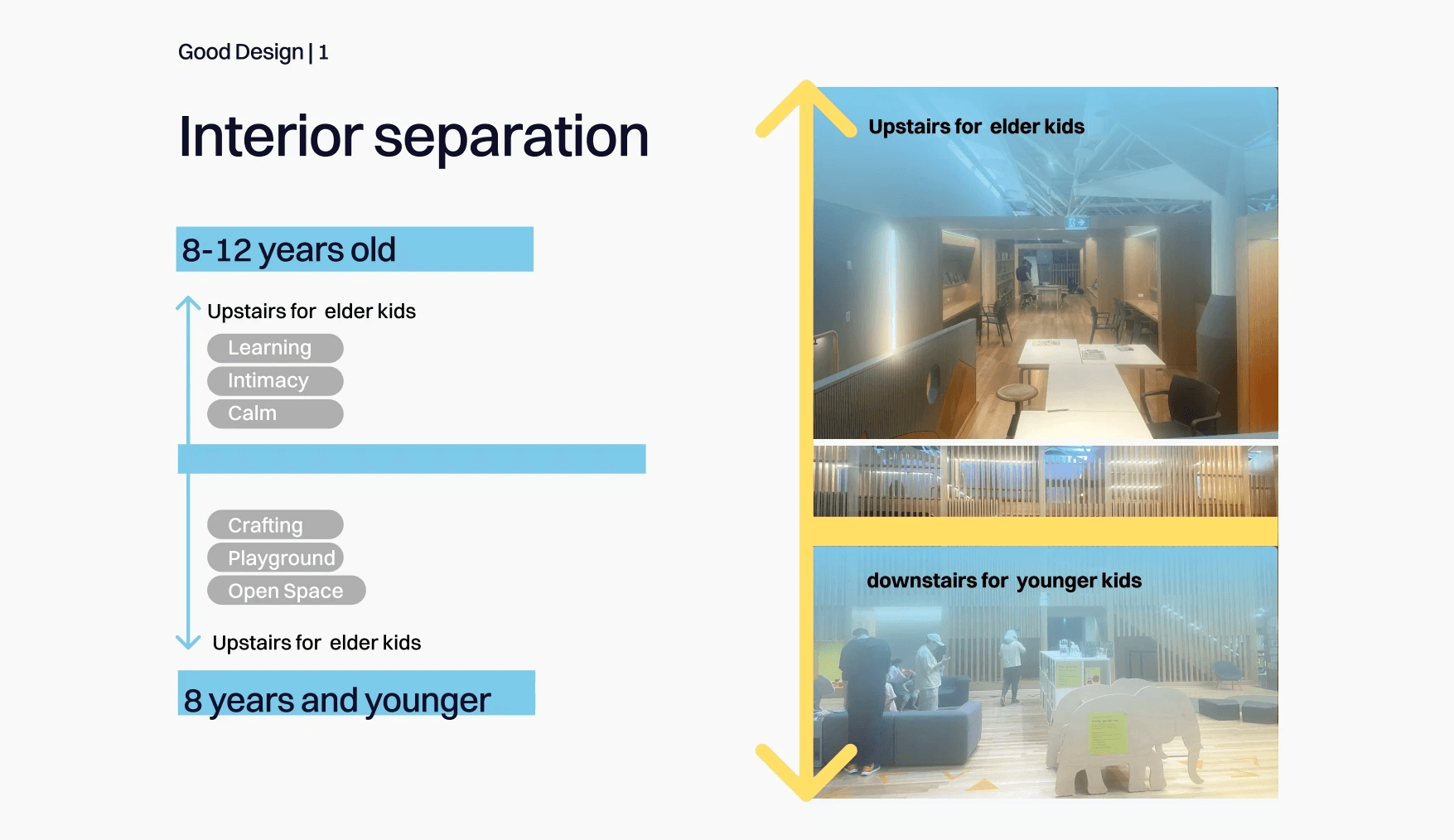 Good Design | 1

Interior separation

8-12 years old

Upstairs for elder kids

Learning

Intimacy

Calm

Crafting

Playground

Open Space

Upstairs for elder kids

8 years and younger

Upstairs for elder kids

downstairs for younger kids